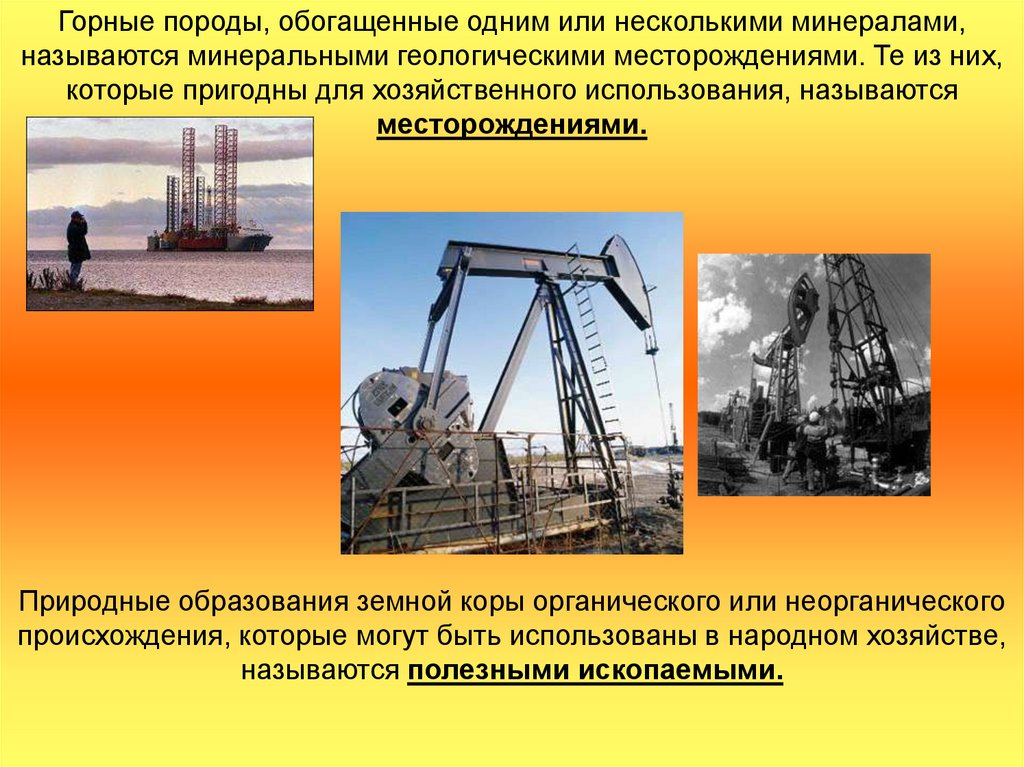 Горные породы, обогащенные одним или несколькими минералами, называются минеральными геологическими месторождениями. Те из них, которые пригодны для хозяйственного использования, называются месторождениями.

Природные образования земной коры органического или неорганического происхождения, которые могут быть использованы в народном хозяйстве, называются полезными ископаемыми.